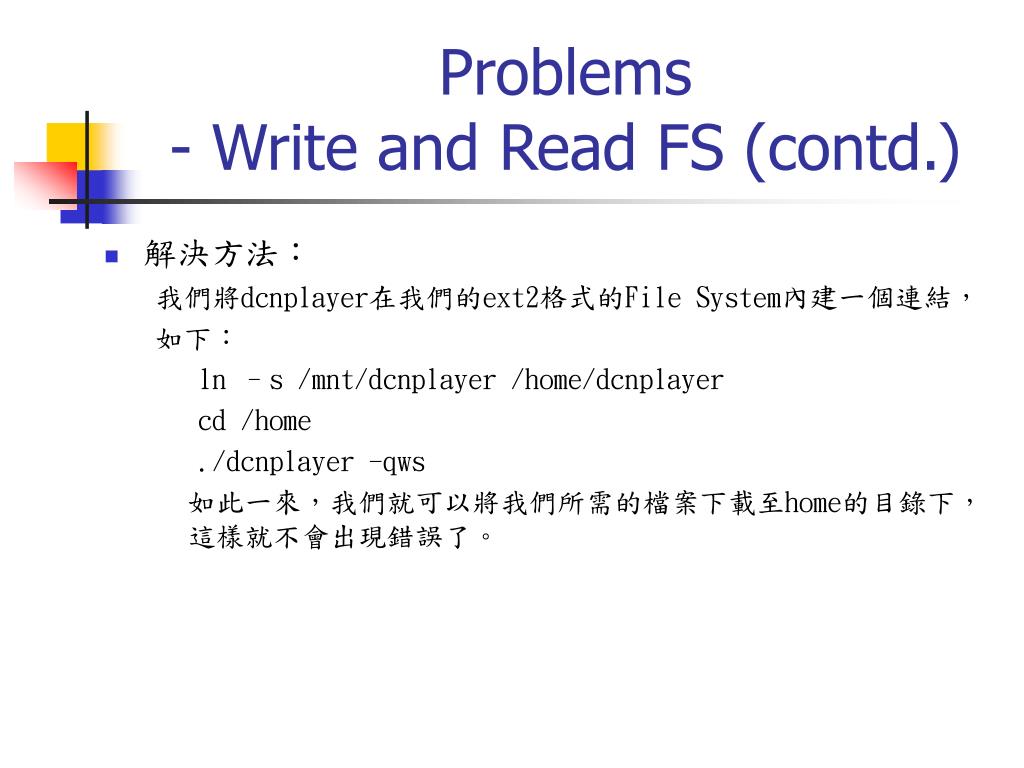 Problems
- Write and Read FS (contd.)

解決方法：

我們將dcnplayer在我們的ext2格式的File System內建一個連結，如下：

ln –s /mnt/dcnplayer /home/dcnplayer

cd /home

./dcnplayer -qws

如此一來，我們就可以將我們所需的檔案下載至home的目錄下，這樣就不會出現錯誤了。